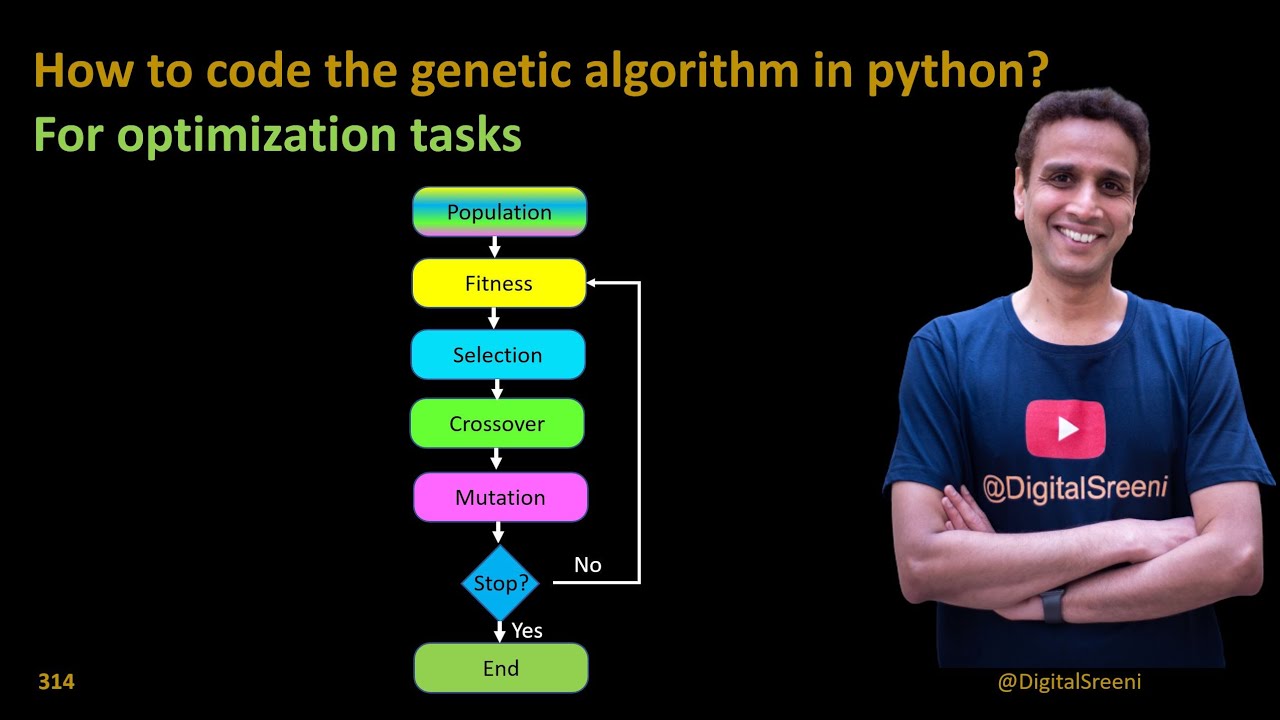 How to code the genetic algorithm in python?
For optimization tasks

Population
Fitness
Selection
Crossover
Mutation
Stop?
No
Yes
End

@DigitalSreeni

314

@DigitalSreeni